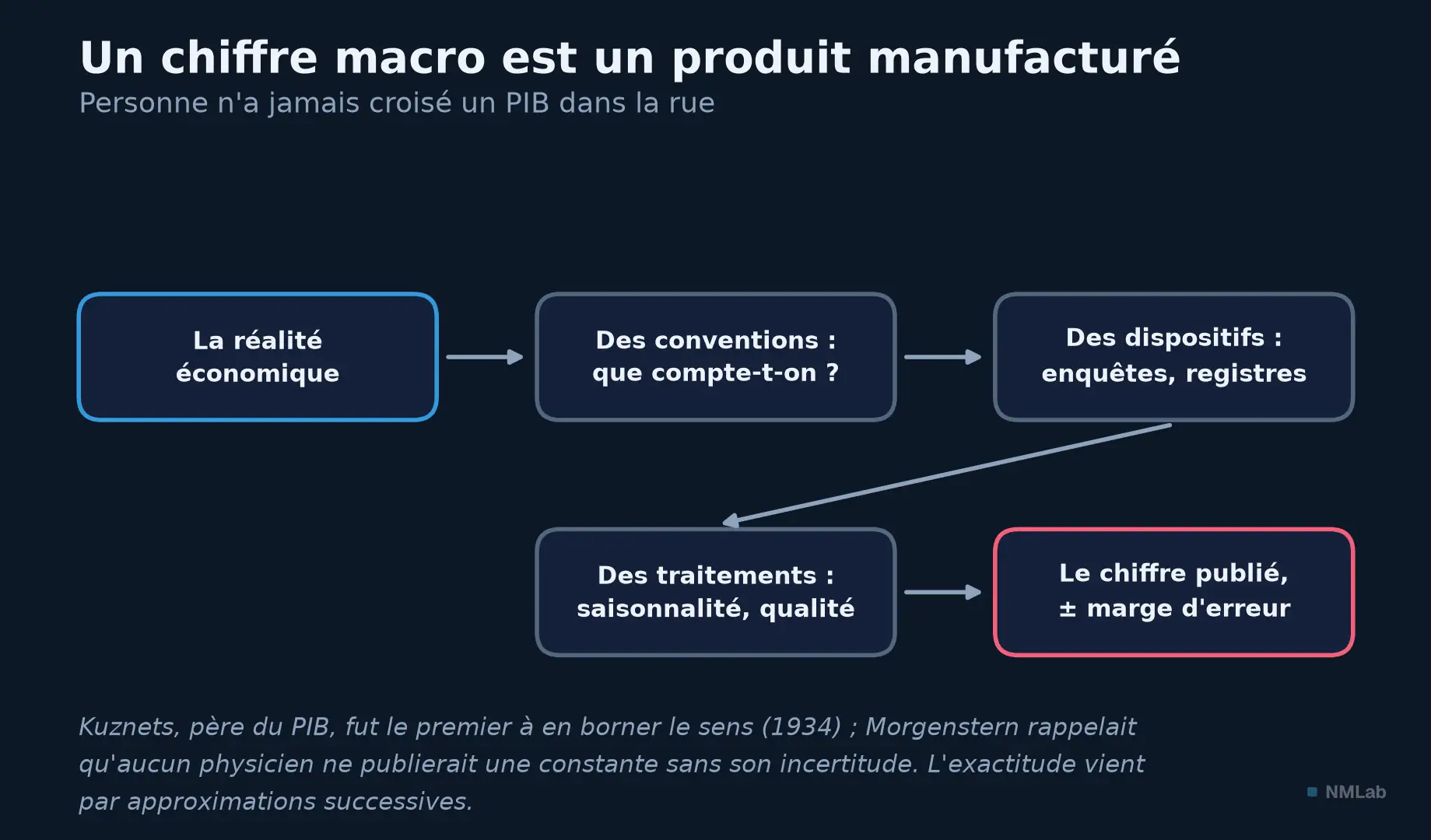 Un chiffre macro est un produit manufacturé
Personne n'a jamais croisé un PIB dans la rue

La réalité économique

Des conventions : que compte-t-on ?

Des dispositifs : enquêtes, registres

Des traitements : saisonnalité, qualité

Le chiffre publié, ± marge d'erreur

Kuznets, père du PIB, fut le premier à en borner le sens (1934) ; Morgenstern rappelait qu'aucun physicien ne publierait une constante sans son incertitude. L'exactitude vient par approximations successives.

NMLab